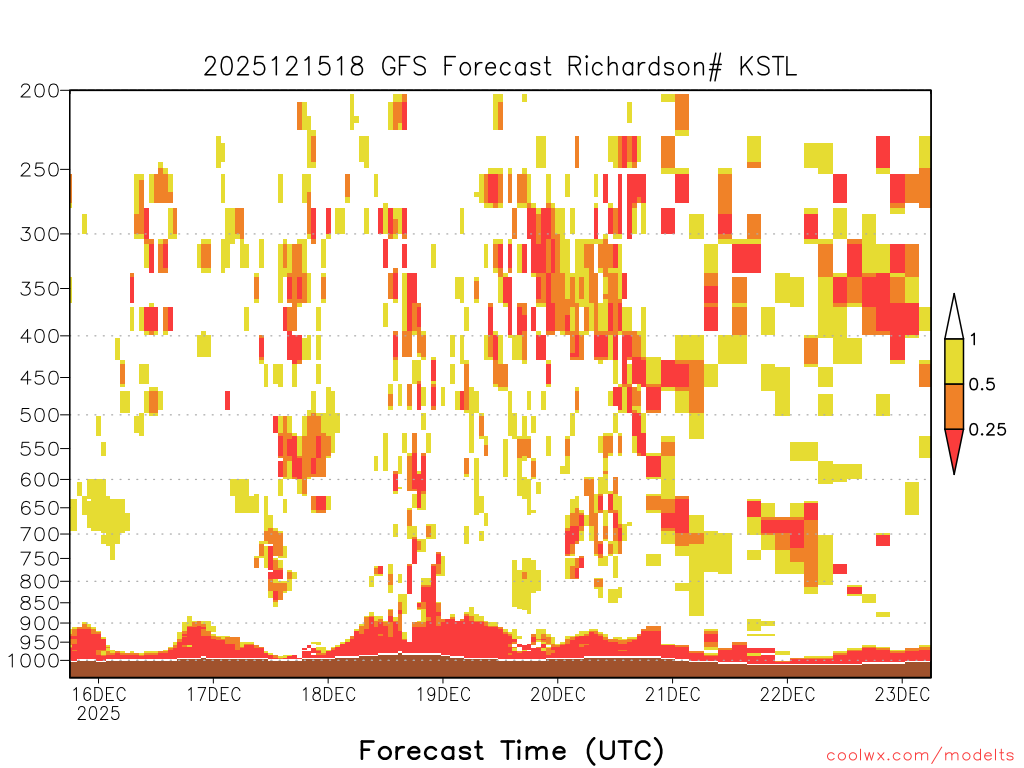 2025121518 GFS Forecast Richardson# KSTL

200
250
300
350
400
450
500
550
600
650
700
750
800
850
900
950
1000

1
0.5
0.25

16DEC 2025
17DEC
18DEC
19DEC
20DEC
21DEC
22DEC
23DEC

Forecast Time (UTC)

coolwx.com/modelts